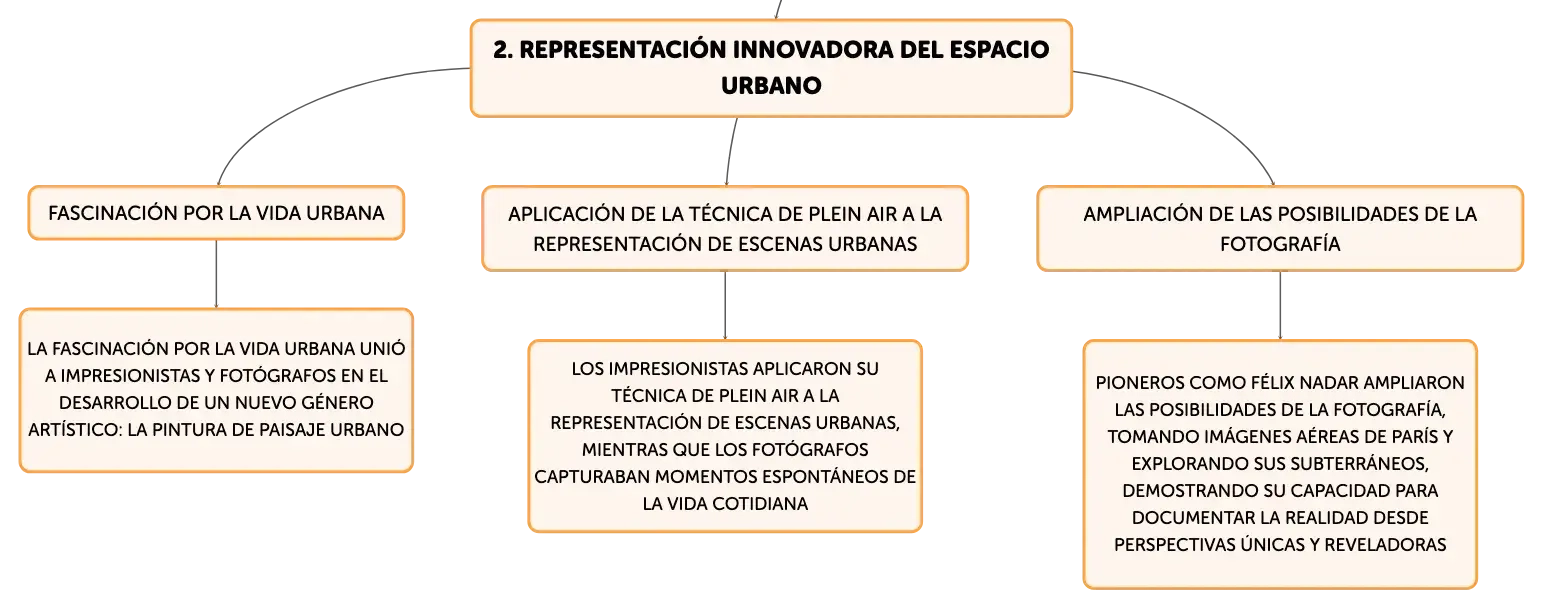 2. REPRESENTACIÓN INNOVADORA DEL ESPACIO URBANO

FASCINACIÓN POR LA VIDA URBANA

LA FASCINACIÓN POR LA VIDA URBANA UNIÓ A IMPRESIONISTAS Y FOTÓGRAFOS EN EL DESARROLLO DE UN NUEVO GÉNERO ARTÍSTICO: LA PINTURA DE PAISAJE URBANO

APLICACIÓN DE LA TÉCNICA DE PLEIN AIR A LA REPRESENTACIÓN DE ESCENAS URBANAS

LOS IMPRESIONISTAS APLICARON SU TÉCNICA DE PLEIN AIR A LA REPRESENTACIÓN DE ESCENAS URBANAS, MIENTRAS QUE LOS FOTÓGRAFOS CAPTURABAN MOMENTOS ESPONTÁNEOS DE LA VIDA COTIDIANA

AMPLIACIÓN DE LAS POSIBILIDADES DE LA FOTOGRAFÍA

PIONEROS COMO FÉLIX NADAR AMPLIARON LAS POSIBILIDADES DE LA FOTOGRAFÍA, TOMANDO IMÁGENES AÉREAS DE PARÍS Y EXPLORANDO SUS SUBTERRÁNEOS, DEMOSTRANDO SU CAPACIDAD PARA DOCUMENTAR LA REALIDAD DESDE PERSPECTIVAS ÚNICAS Y REVELADORAS